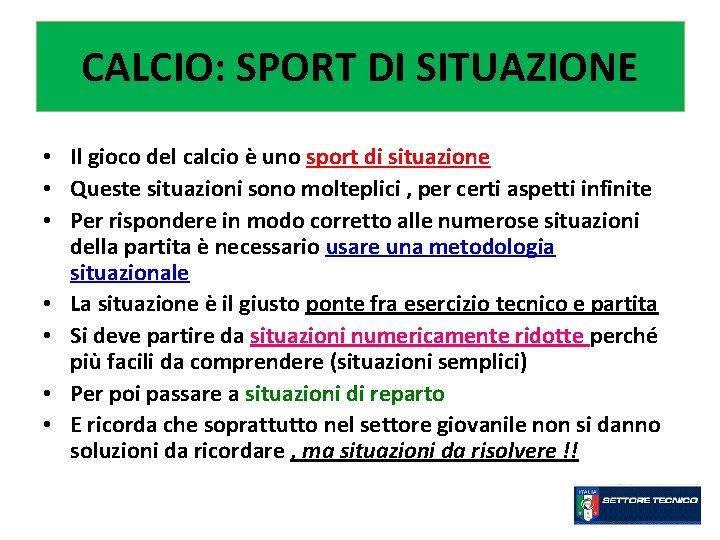 CALCIO: SPORT DI SITUAZIONE

• Il gioco del calcio è uno sport di situazione
• Queste situazioni sono molteplici , per certi aspetti infinite
• Per rispondere in modo corretto alle numerose situazioni della partita è necessario usare una metodologia situazionale
• La situazione è il giusto ponte fra esercizio tecnico e partita
• Si deve partire da situazioni numericamente ridotte perché più facili da comprendere (situazioni semplici)
• Per poi passare a situazioni di reparto
• E ricorda che soprattutto nel settore giovanile non si danno soluzioni da ricordare , ma situazioni da risolvere !!

ITALIA
SETTORE TECNICO